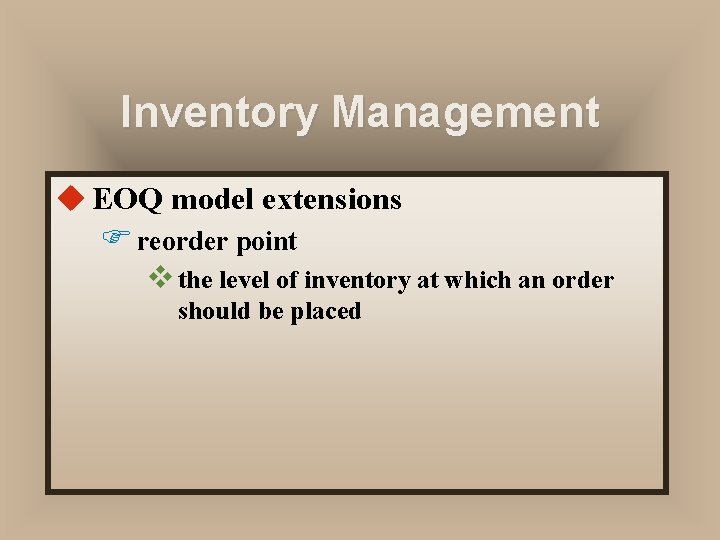 Inventory Management

EOQ model extensions

reorder point

the level of inventory at which an order should be placed